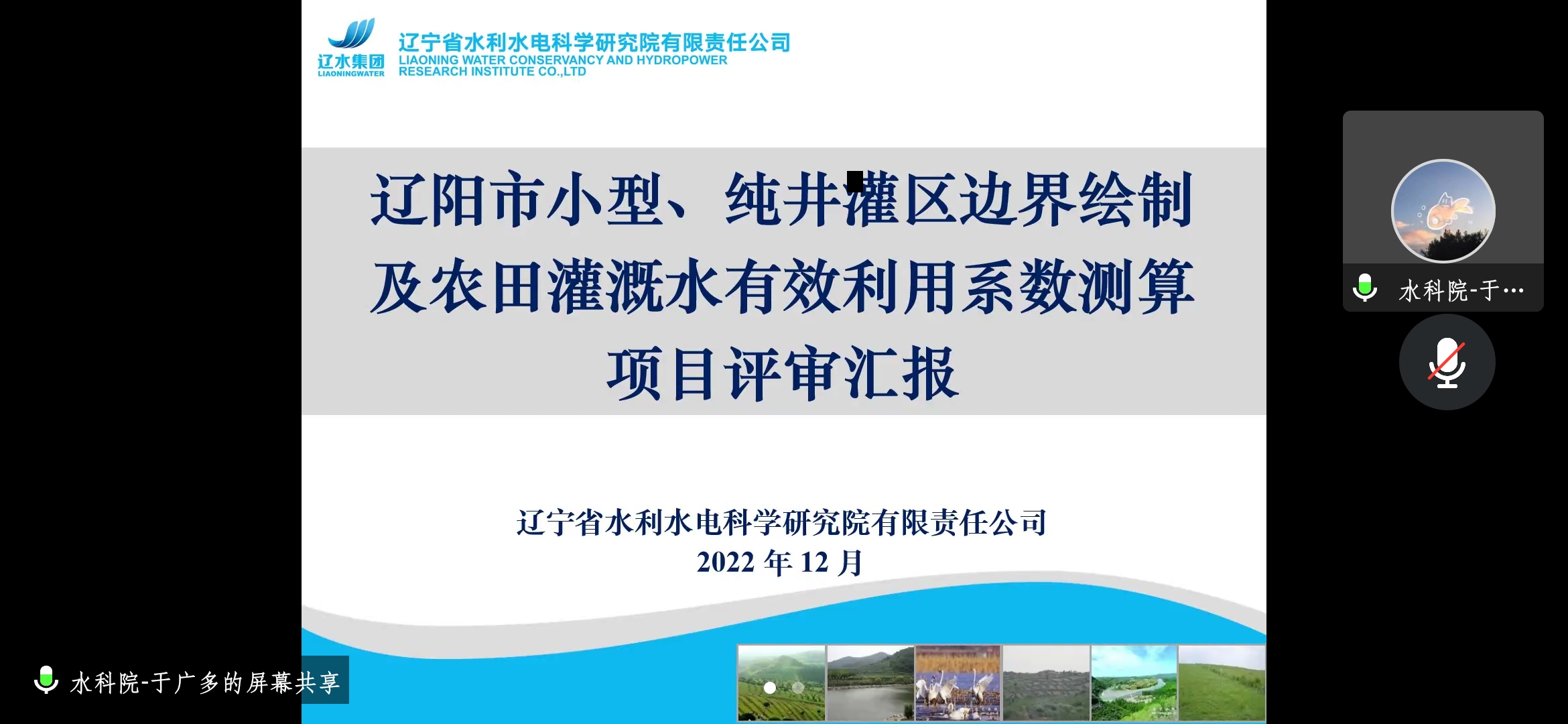 辽水集团
LIAONINGWATER
辽宁省水利水电科学研究院有限责任公司
LIAONING WATER CONSERVANCY AND HYDROPOWER RESEARCH INSTITUTE CO.,LTD

辽阳市小型、纯井灌区边界绘制及农田灌溉水有效利用系数测算项目评审汇报

辽宁省水利水电科学研究院有限责任公司
2022 年 12 月

水科院-于…

水科院-于广多的屏幕共享